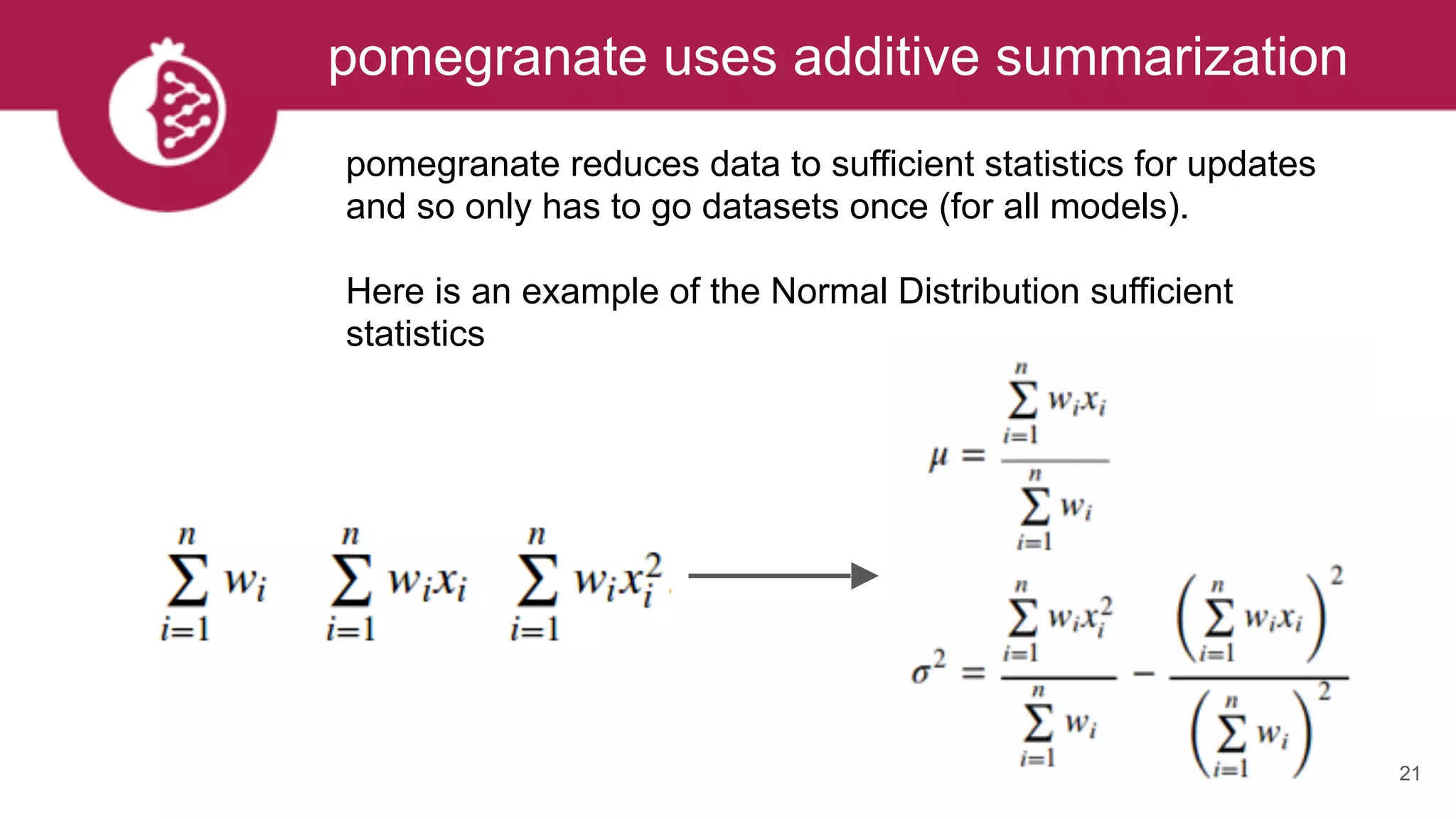 pomegranate uses additive summarization

pomegranate reduces data to sufficient statistics for updates and so only has to go datasets once (for all models).

Here is an example of the Normal Distribution sufficient statistics

$\sum_{i=1}^{n} w_i$ $\sum_{i=1}^{n} w_i x_i$ $\sum_{i=1}^{n} w_i x_i^2$

$\mu = \frac{\sum_{i=1}^{n} w_i x_i}{\sum_{i=1}^{n} w_i}$

$\sigma^2 = \frac{\sum_{i=1}^{n} w_i x_i^2}{\sum_{i=1}^{n} w_i} - \frac{\left(\sum_{i=1}^{n} w_i x_i\right)^2}{\left(\sum_{i=1}^{n} w_i\right)^2}$

21